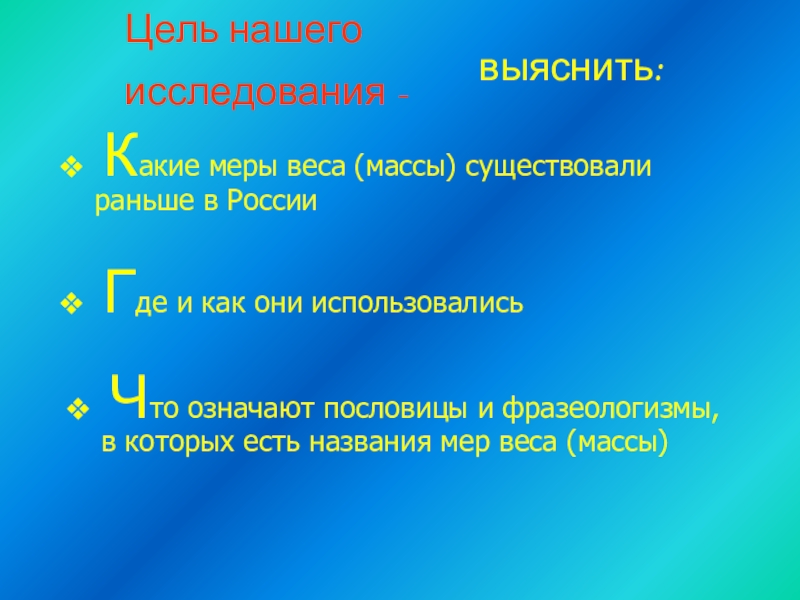 Цель нашего исследования -

выяснить:

❖ Какие меры веса (массы) существовали раньше в России

❖ Где и как они использовались

❖ Что означают пословицы и фразеологизмы, в которых есть названия мер веса (массы)